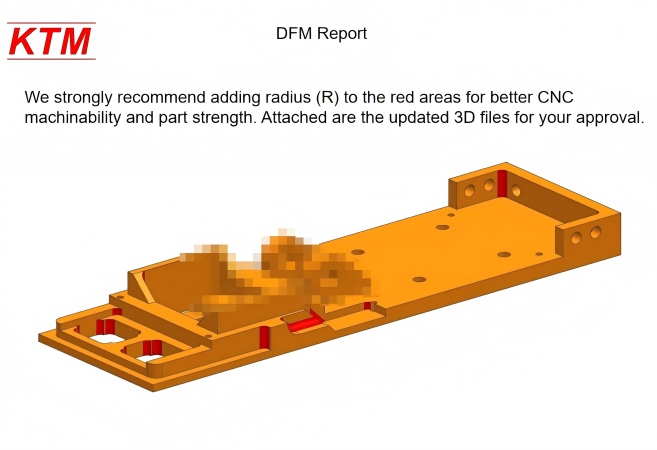 KTM

DFM Report

We strongly recommend adding radius (R) to the red areas for better CNC machinability and part strength. Attached are the updated 3D files for your approval.